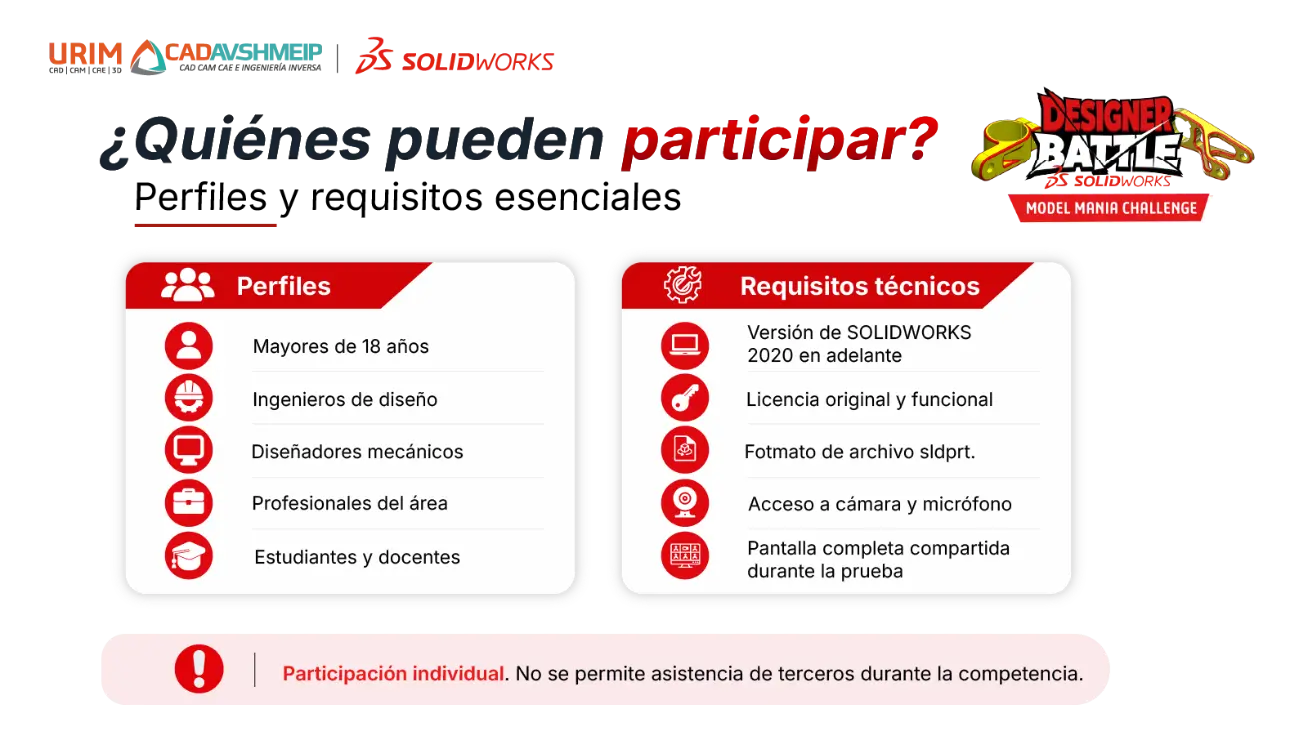 URIM
CAD | CAM | CAE | 3D
CADAVSHMEIP
CAD CAM CAE E INGENIERÍA INVERSA
SOLIDWORKS

¿Quiénes pueden participar?
Perfiles y requisitos esenciales

DESIGNER
BATTLE
SOLIDWORKS
MODEL MANIA CHALLENGE

Perfiles

Mayores de 18 años

Ingenieros de diseño

Diseñadores mecánicos

Profesionales del área

Estudiantes y docentes

Requisitos técnicos

Versión de SOLIDWORKS 2020 en adelante

Licencia original y funcional

Fotmato de archivo sldprt.

Acceso a cámara y micrófono

Pantalla completa compartida durante la prueba

Participación individual. No se permite asistencia de terceros durante la competencia.